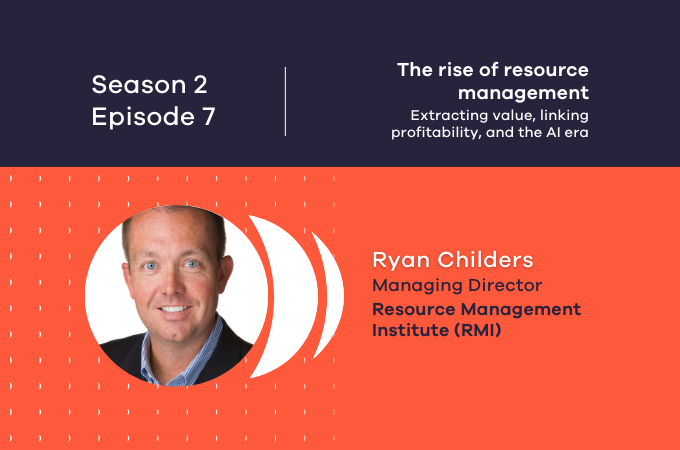 Season 2
Episode 7

The rise of resource management

Extracting value, linking profitability, and the AI era

Ryan Childers

Managing Director

Resource Management Institute (RMI)